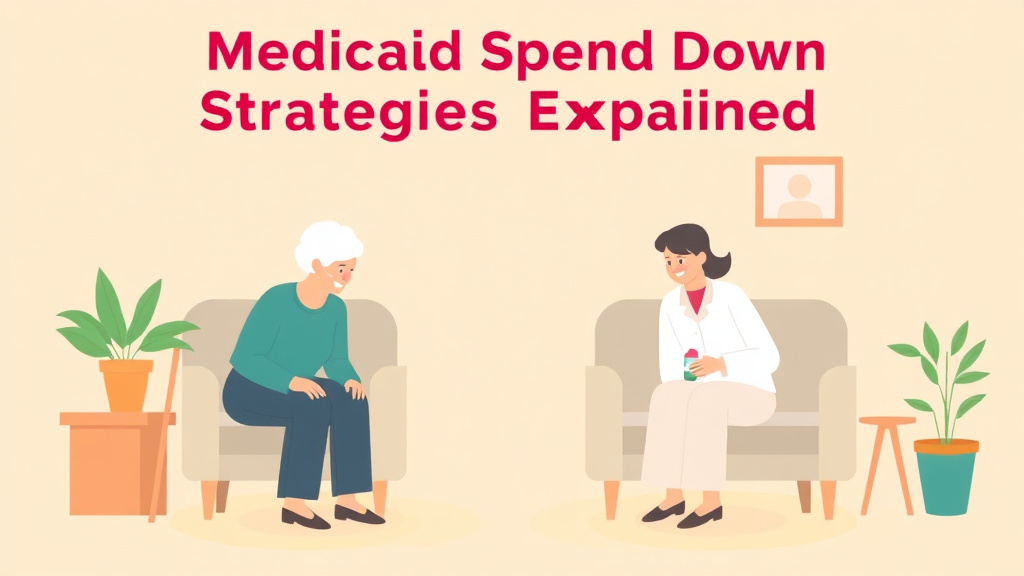 Medicaid Spend Down Strategies Expaiined